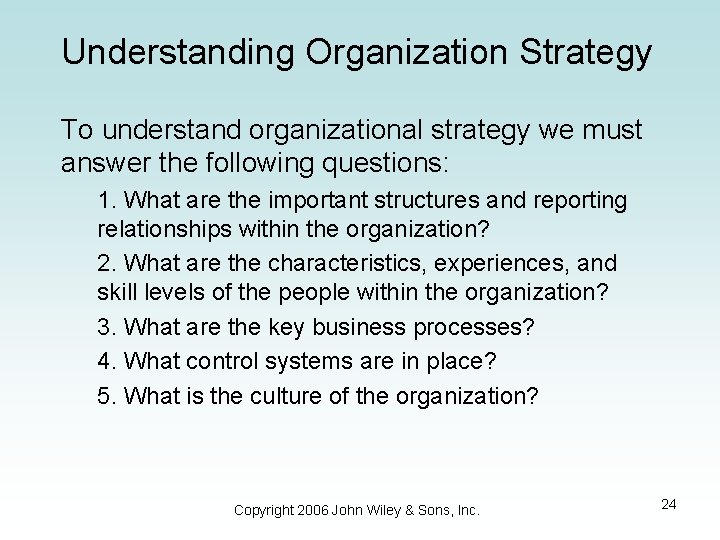 Understanding Organization Strategy

To understand organizational strategy we must answer the following questions:

1. What are the important structures and reporting relationships within the organization?

2. What are the characteristics, experiences, and skill levels of the people within the organization?

3. What are the key business processes?

4. What control systems are in place?

5. What is the culture of the organization?

Copyright 2006 John Wiley & Sons, Inc.

24